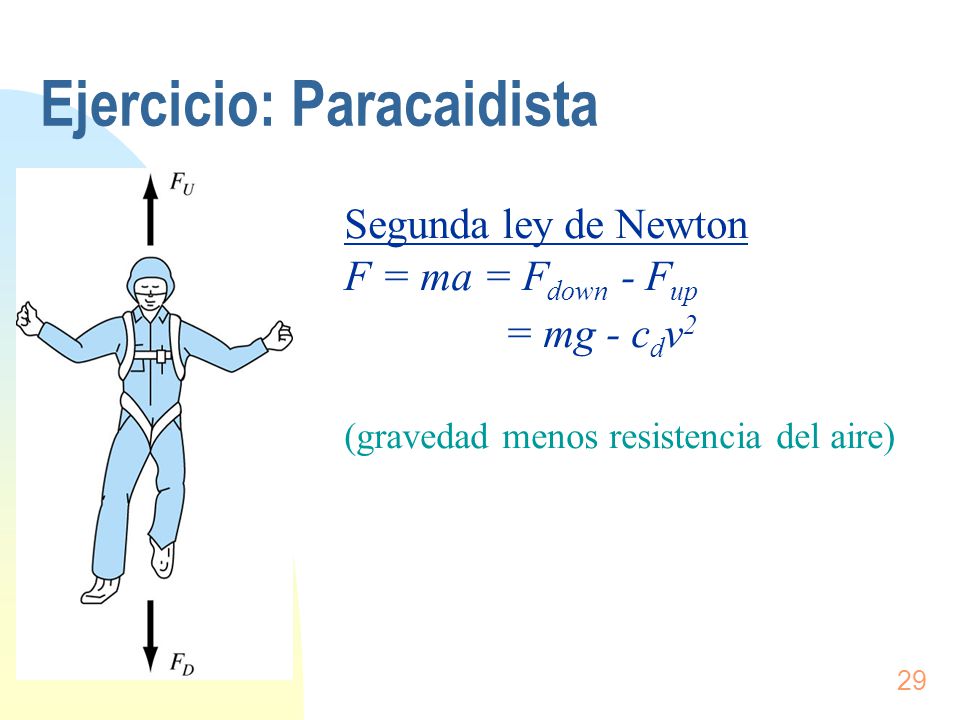 Ejercicio: Paracaidista

$F_U$

$F_D$

Segunda ley de Newton

$F = ma = F_{down} - F_{up}$

$= mg - c_d v^2$

(gravedad menos resistencia del aire)

29